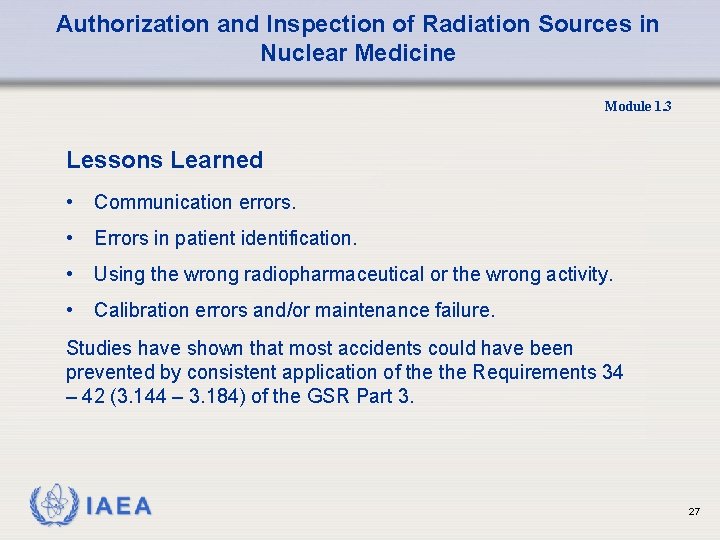 Authorization and Inspection of Radiation Sources in Nuclear Medicine

Module 1.3

Lessons Learned

• Communication errors.

• Errors in patient identification.

• Using the wrong radiopharmaceutical or the wrong activity.

• Calibration errors and/or maintenance failure.

Studies have shown that most accidents could have been prevented by consistent application of the the Requirements 34 – 42 (3.144 – 3.184) of the GSR Part 3.

IAEA

27